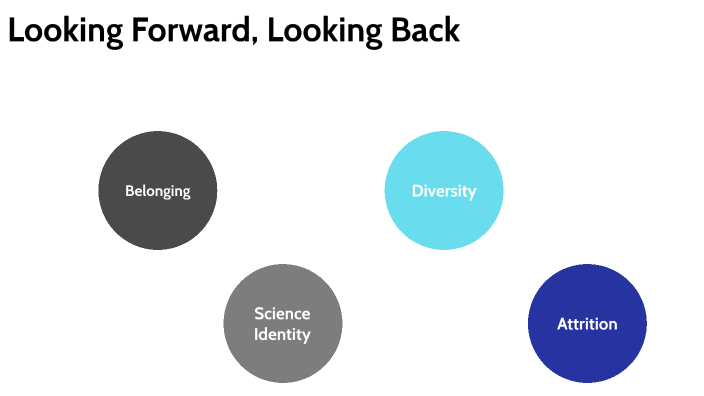 Looking Forward, Looking Back

Belonging

Diversity

Science Identity

Attrition